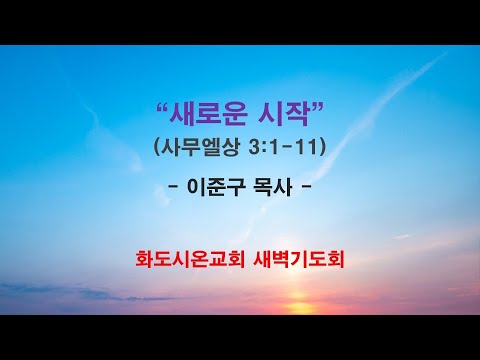 “새로운 시작”
(사무엘상 3:1-11)
- 이준구 목사 -

화도시온교회 새벽기도회